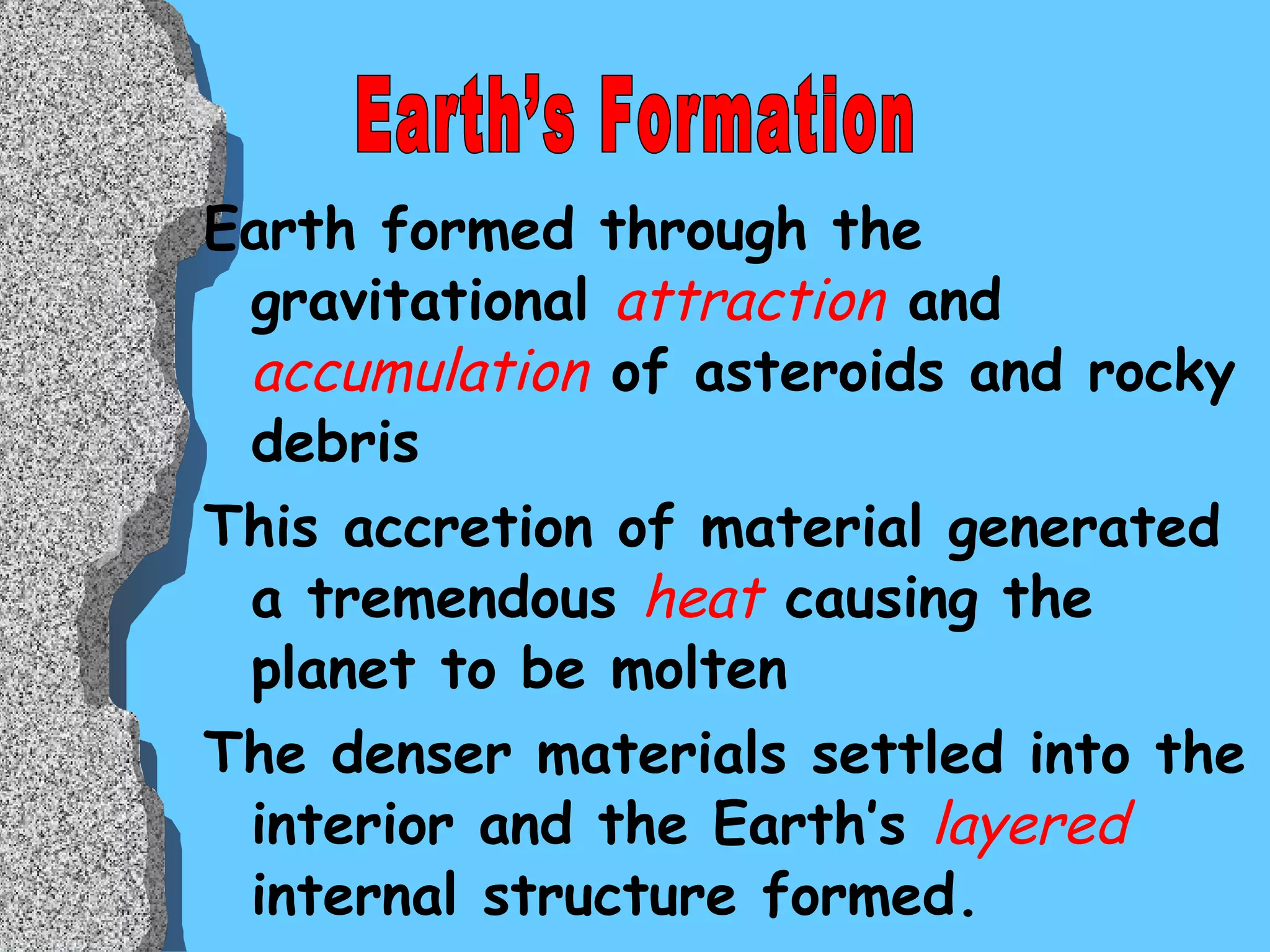 Earth's Formation

Earth formed through the gravitational attraction and accumulation of asteroids and rocky debris

This accretion of material generated a tremendous heat causing the planet to be molten

The denser materials settled into the interior and the Earth's layered internal structure formed.